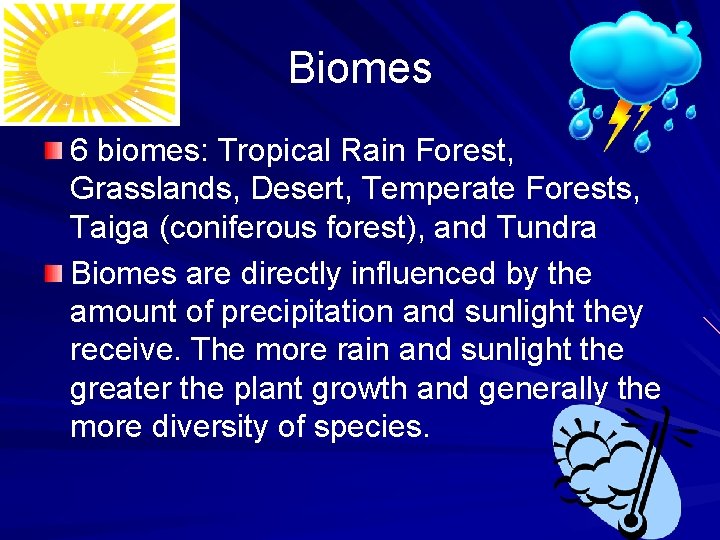 Biomes

6 biomes: Tropical Rain Forest, Grasslands, Desert, Temperate Forests, Taiga (coniferous forest), and Tundra

Biomes are directly influenced by the amount of precipitation and sunlight they receive. The more rain and sunlight the greater the plant growth and generally the more diversity of species.